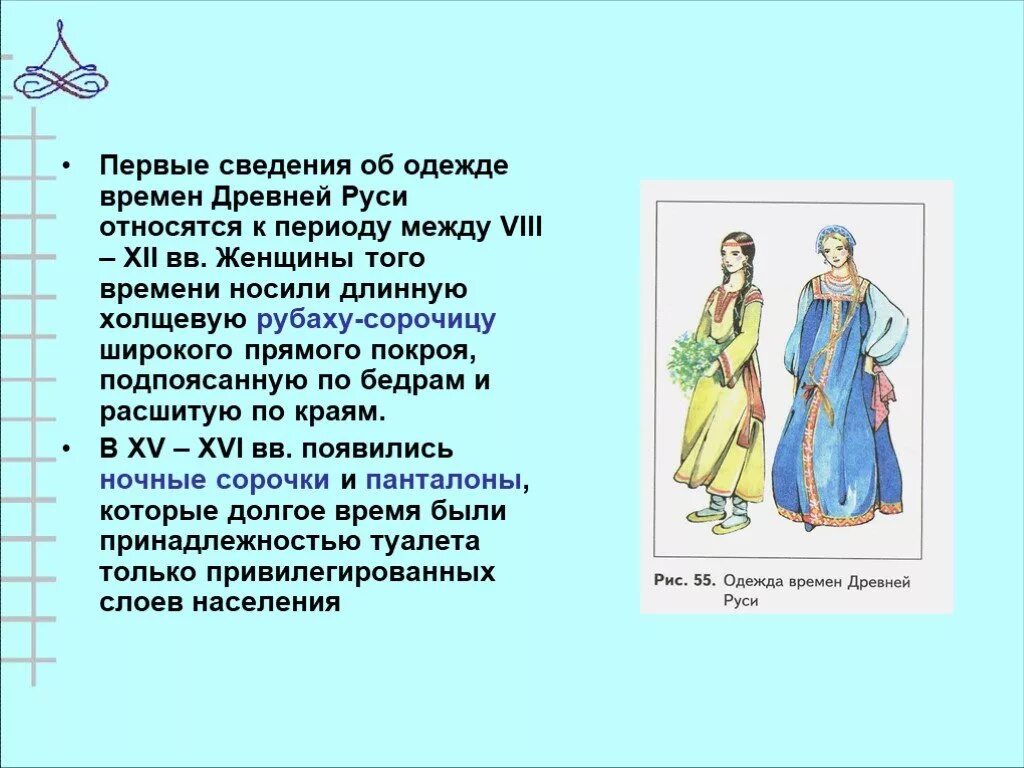 • Первые сведения об одежде времен Древней Руси относятся к периоду между VIII – XII вв. Женщины того времени носили длинную холщевую рубаху-сорочицу широкого прямого покроя, подпоясанную по бедрам и расшитую по краям.

• В XV – XVI вв. появились ночные сорочки и панталоны, которые долгое время были принадлежностью туалета только привилегированных слоев населения

Рис. 55. Одежда времен Древней Руси